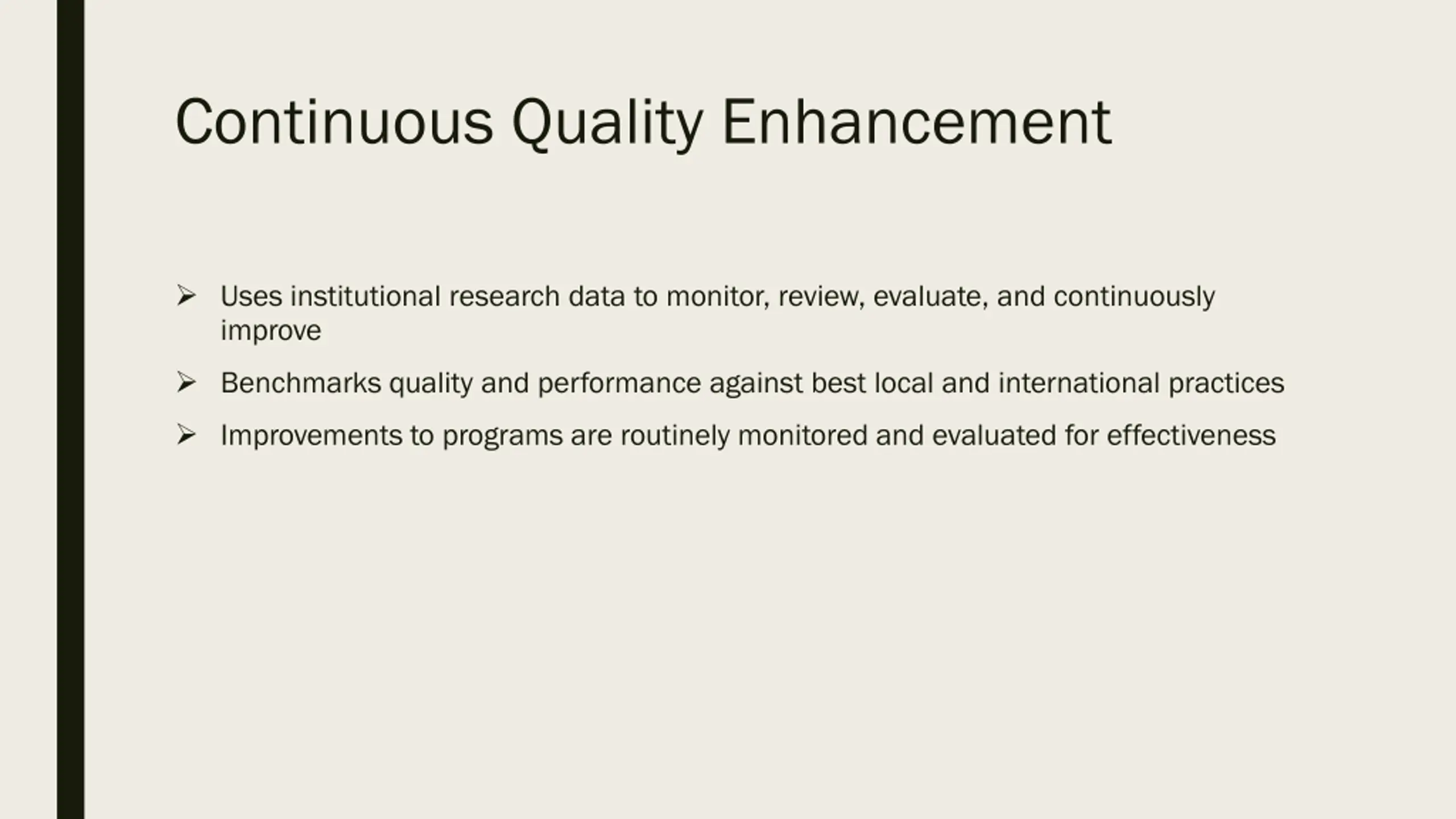 Continuous Quality Enhancement

➢ Uses institutional research data to monitor, review, evaluate, and continuously improve

➢ Benchmarks quality and performance against best local and international practices

➢ Improvements to programs are routinely monitored and evaluated for effectiveness